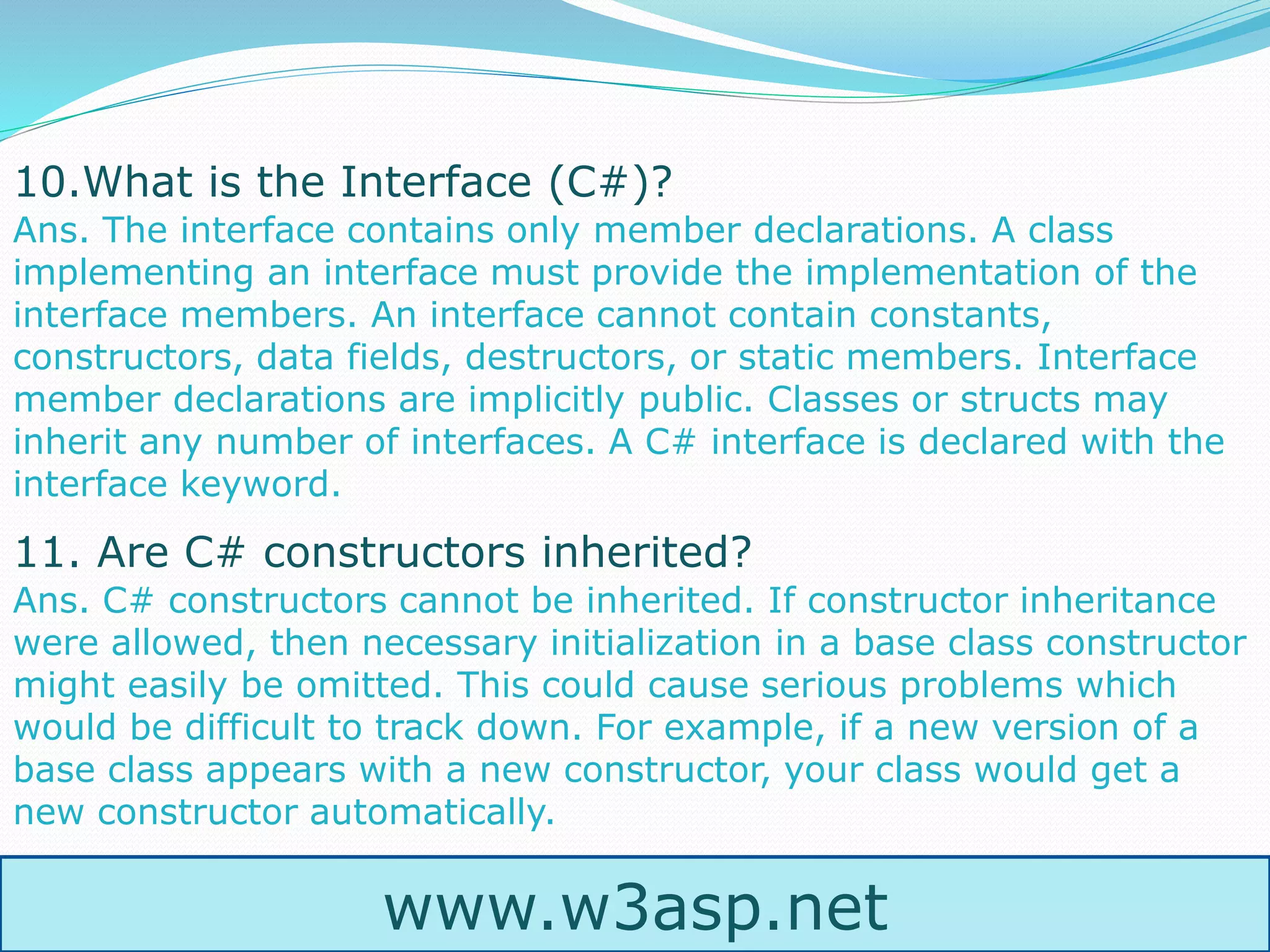 10.What is the Interface (C#)?

Ans. The interface contains only member declarations. A class implementing an interface must provide the implementation of the interface members. An interface cannot contain constants, constructors, data fields, destructors, or static members. Interface member declarations are implicitly public. Classes or structs may inherit any number of interfaces. A C# interface is declared with the interface keyword.

11. Are C# constructors inherited?

Ans. C# constructors cannot be inherited. If constructor inheritance were allowed, then necessary initialization in a base class constructor might easily be omitted. This could cause serious problems which would be difficult to track down. For example, if a new version of a base class appears with a new constructor, your class would get a new constructor automatically.

www.w3asp.net